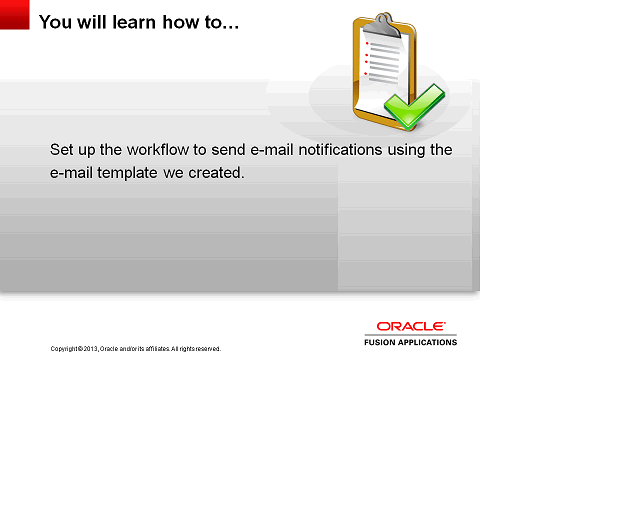 You will learn how to...

Set up the workflow to send e-mail notifications using the e-mail template we created.

ORACLE
FUSION APPLICATIONS

Copyright © 2013, Oracle and/or its affiliates. All rights reserved.